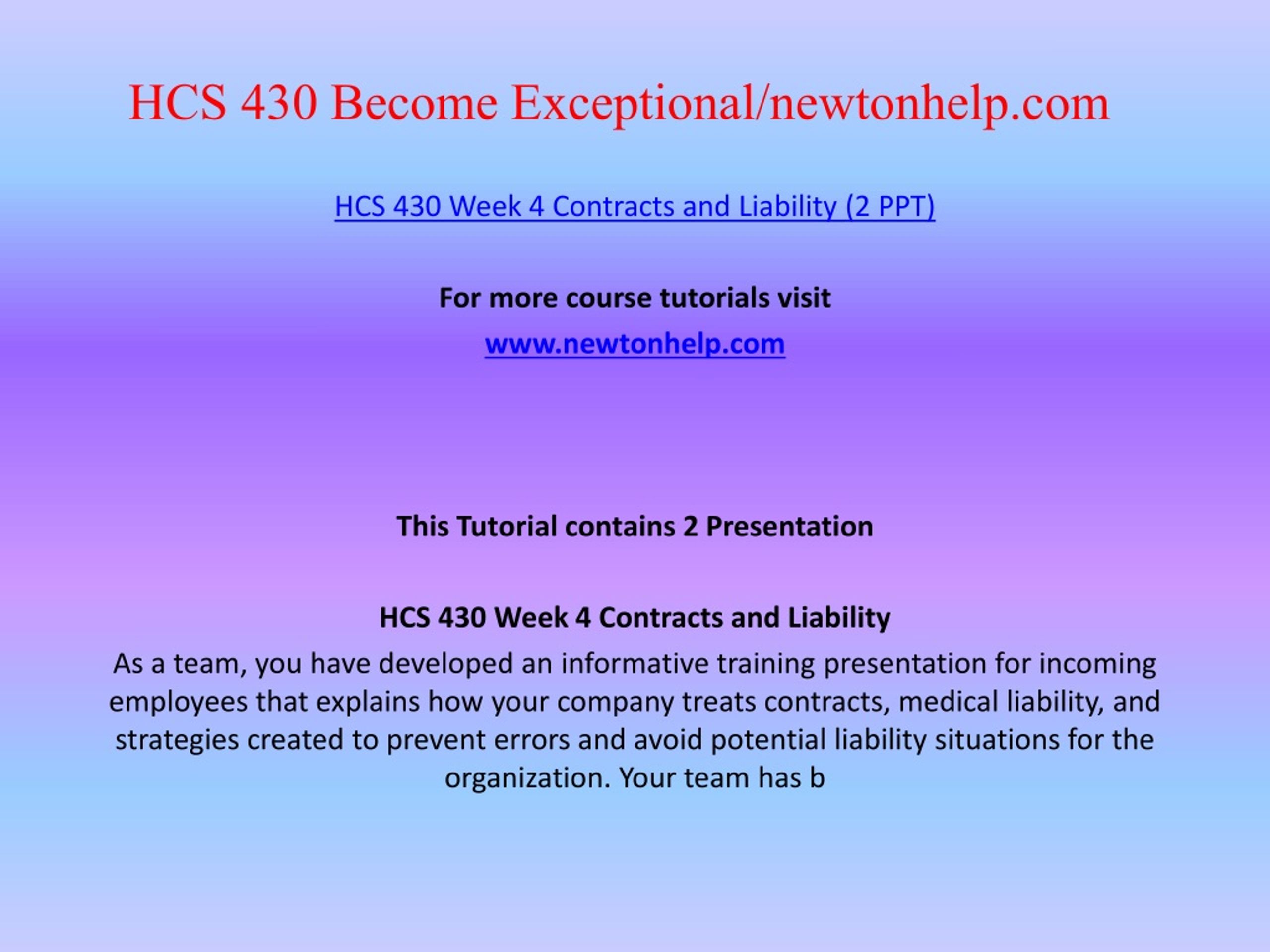 HCS 430 Become Exceptional/newtonhelp.com

HCS 430 Week 4 Contracts and Liability (2 PPT)

For more course tutorials visit

www.newtonhelp.com

This Tutorial contains 2 Presentation

HCS 430 Week 4 Contracts and Liability

As a team, you have developed an informative training presentation for incoming employees that explains how your company treats contracts, medical liability, and strategies created to prevent errors and avoid potential liability situations for the organization. Your team has b